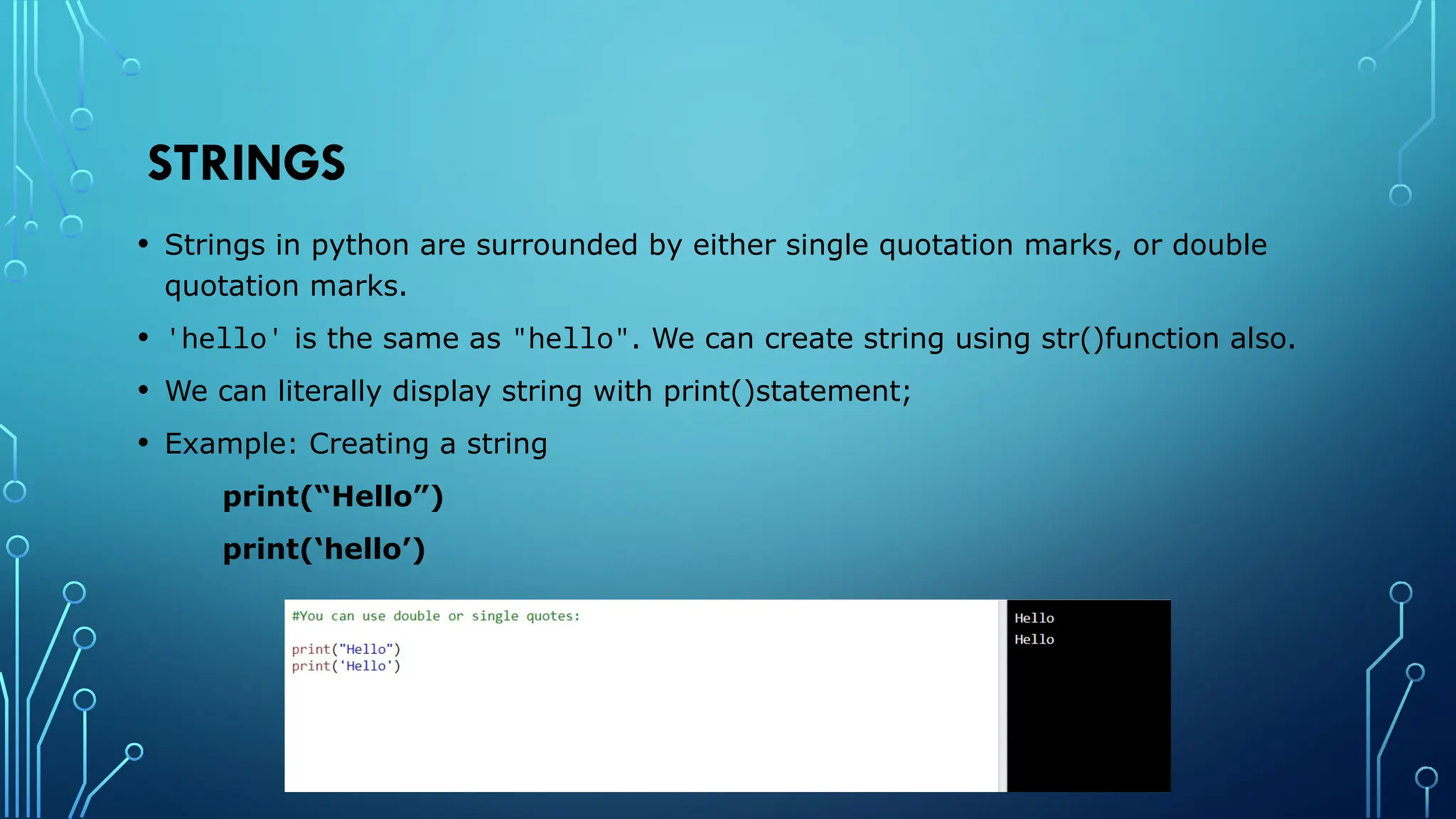 STRINGS

• Strings in python are surrounded by either single quotation marks, or double quotation marks.

• 'hello' is the same as "hello". We can create string using str()function also.

• We can literally display string with print()statement;

• Example: Creating a string

print(“Hello”)

print(‘hello’)

#You can use double or single quotes:

print("Hello")
print('Hello')

Hello
Hello